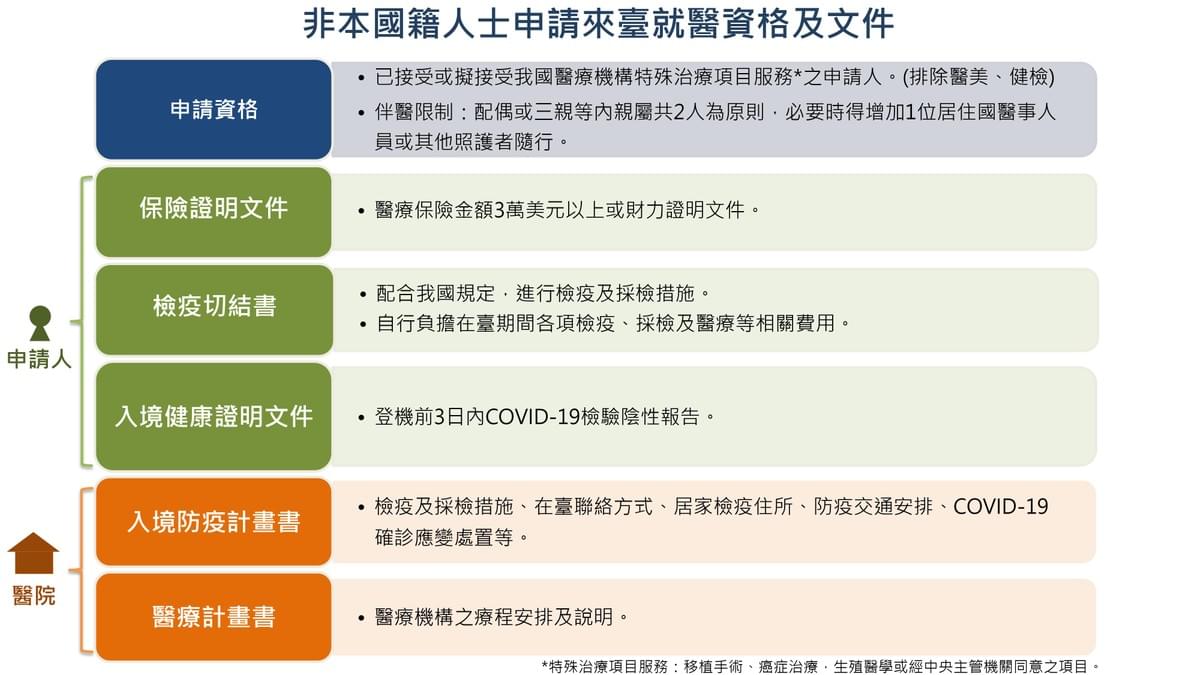 非本國籍人士申請來臺就醫資格及文件

申請資格
• 已接受或擬接受我國醫療機構特殊治療項目服務*之申請人。(排除醫美、健檢)
• 伴醫限制：配偶或三親等內親屬共2人為原則，必要時得增加1位居住國醫事人員或其他照護者隨行。

申請人

保險證明文件
• 醫療保險金額3萬美元以上或財力證明文件。

檢疫切結書
• 配合我國規定，進行檢疫及採檢措施。
• 自行負擔在臺期間各項檢疫、採檢及醫療等相關費用。

入境健康證明文件
• 登機前3日內COVID-19檢驗陰性報告。

醫院

入境防疫計畫書
• 檢疫及採檢措施、在臺聯絡方式、居家檢疫住所、防疫交通安排、COVID-19確診應變處置等。

醫療計畫書
• 醫療機構之療程安排及說明。

*特殊治療項目服務：移植手術、癌症治療，生殖醫學或經中央主管機關同意之項目。